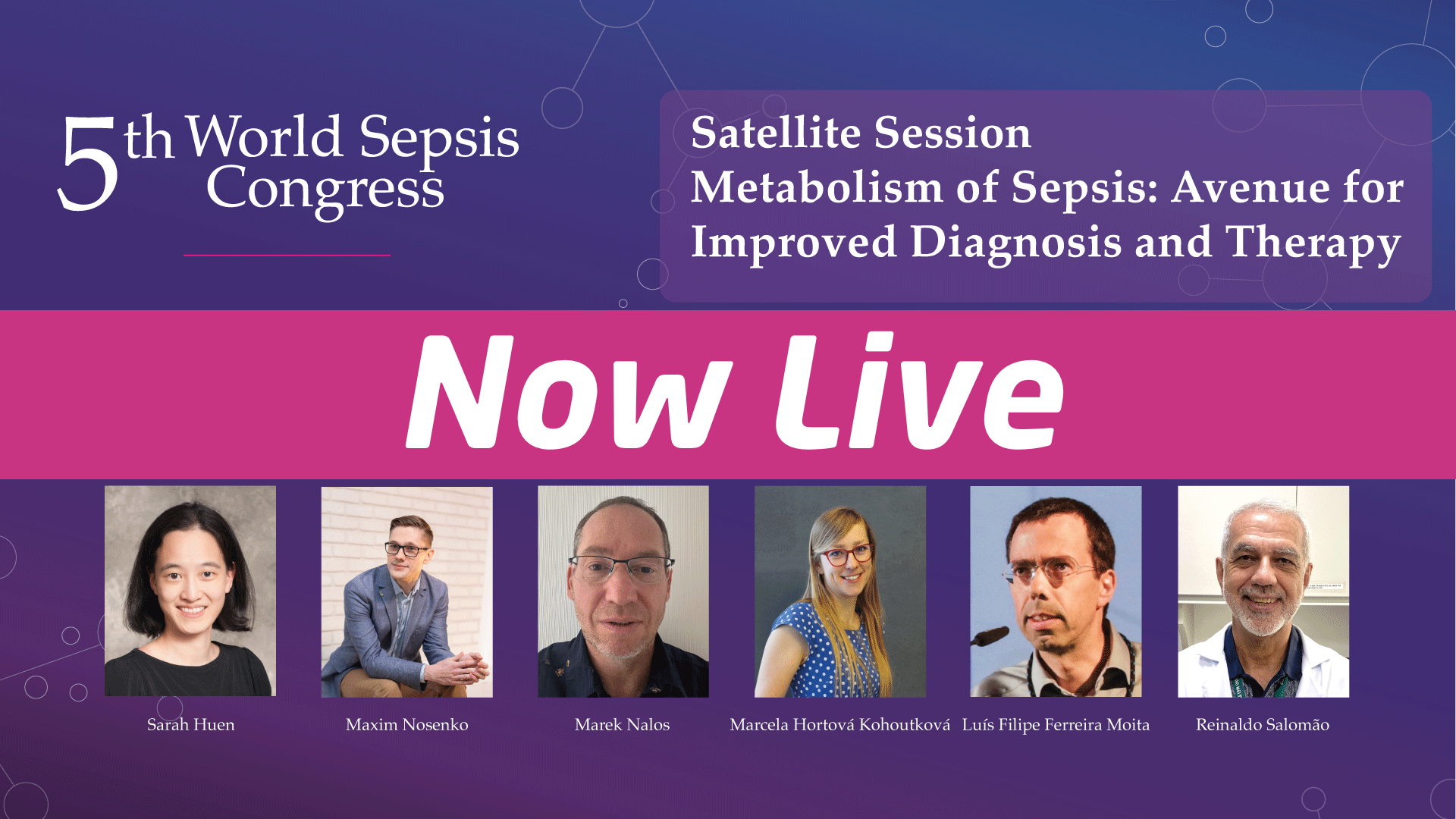 5th World Sepsis Congress

Satellite Session
Metabolism of Sepsis: Avenue for Improved Diagnosis and Therapy

Now Live

Sarah Huen

Maxim Nosenko

Marek Nalos

Marcela Hortová Kohoutková

Luís Filipe Ferreira Moita

Reinaldo Salomão